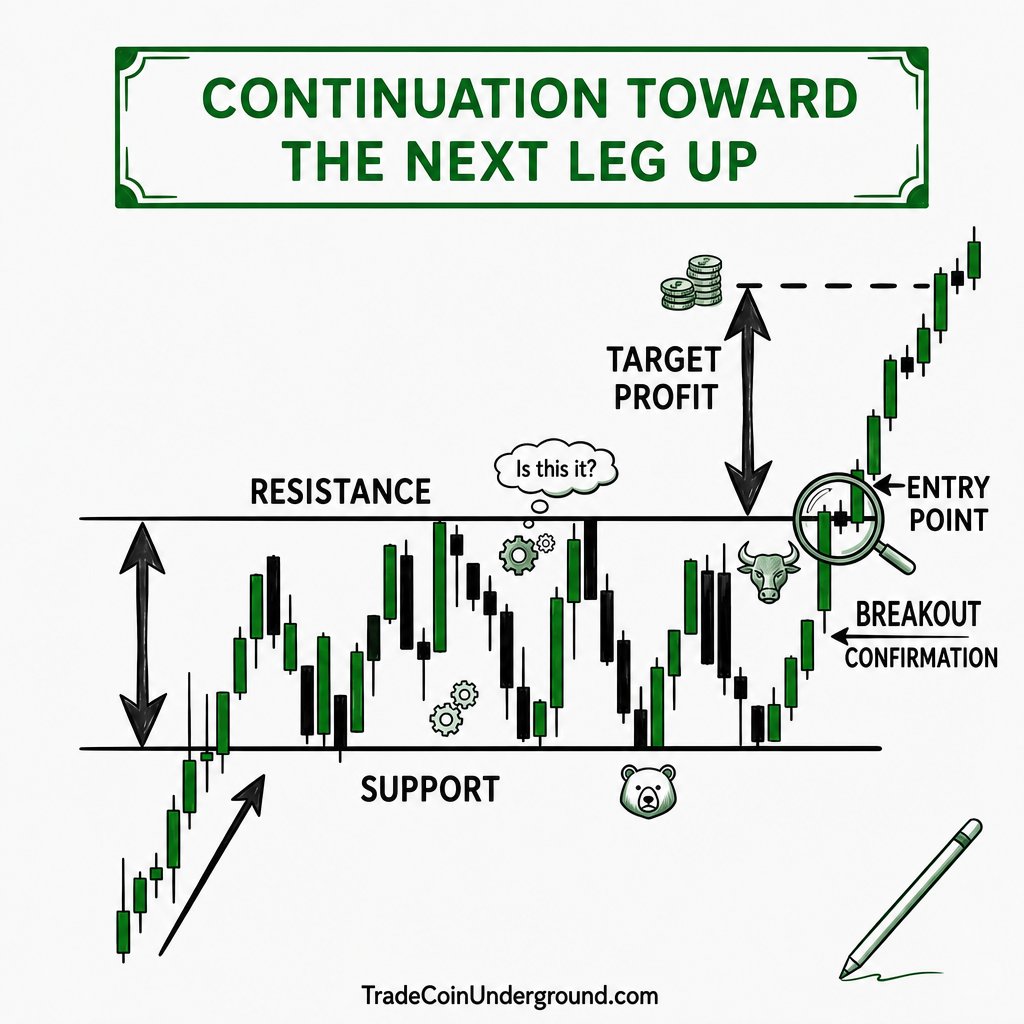 CONTINUATION TOWARD THE NEXT LEG UP

TARGET PROFIT

Is this it?

RESISTANCE

ENTRY POINT

BREAKOUT CONFIRMATION

SUPPORT

TradeCoinUnderground.com